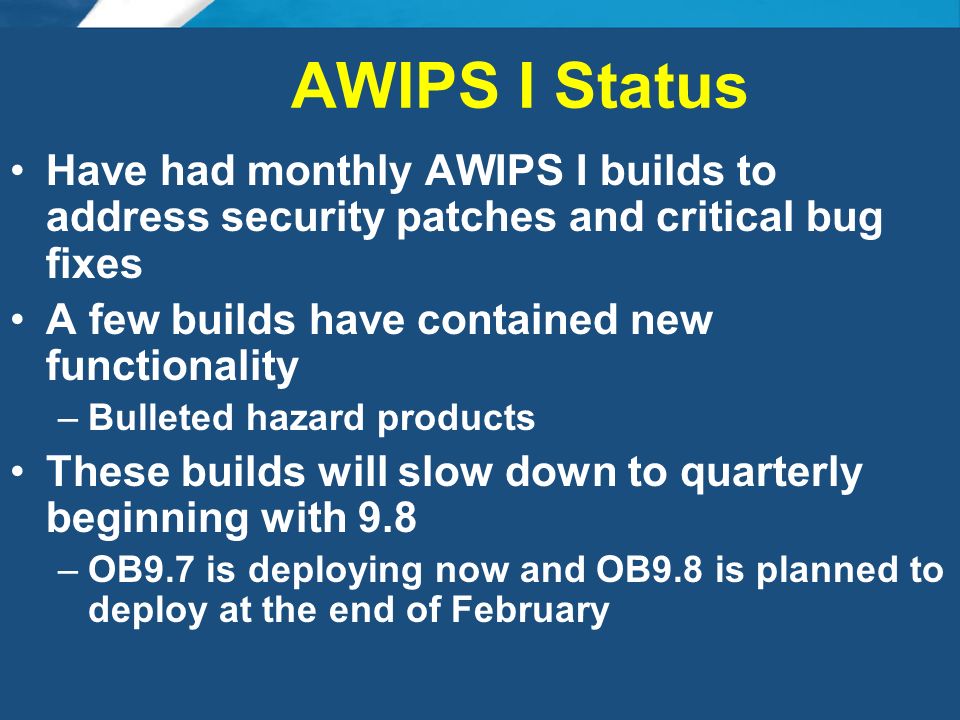 AWIPS I Status

• Have had monthly AWIPS I builds to address security patches and critical bug fixes

• A few builds have contained new functionality

– Bulleted hazard products

• These builds will slow down to quarterly beginning with 9.8

– OB9.7 is deploying now and OB9.8 is planned to deploy at the end of February